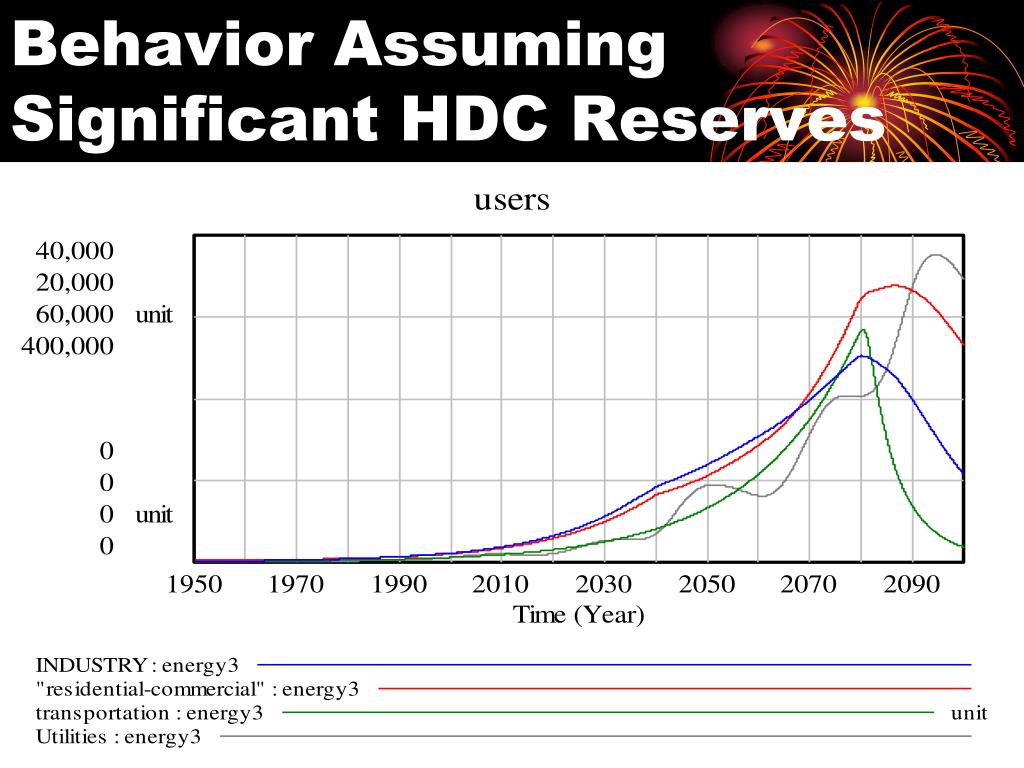 Behavior Assuming Significant HDC Reserves

users

40,000
20,000
60,000 unit
400,000

0
0
0 unit
0

1950 1970 1990 2010 2030 2050 2070 2090
Time (Year)

INDUSTRY : energy3
"residential-commercial" : energy3
transportation : energy3 unit
Utilities : energy3